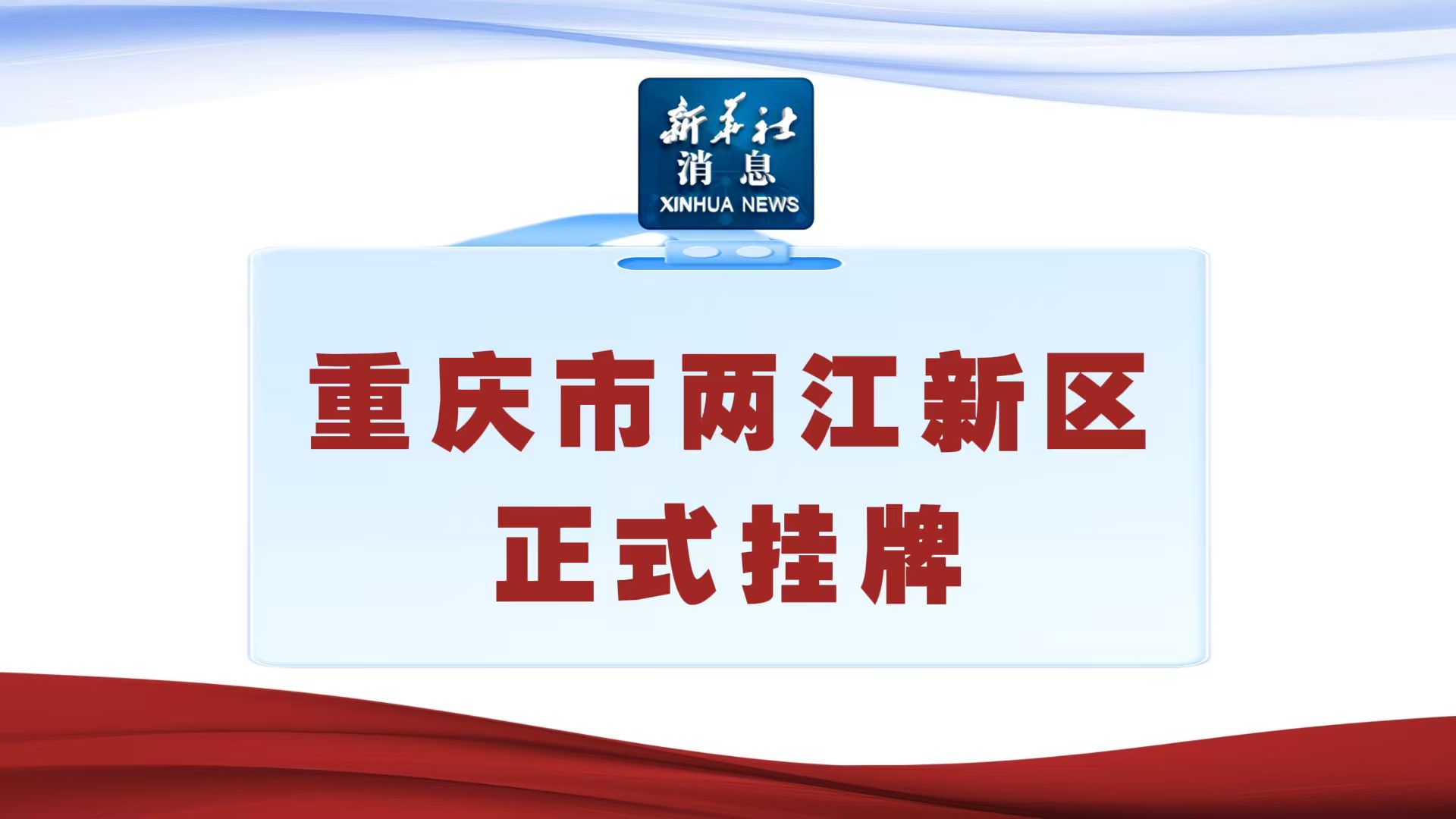 新华社
消息
XINHUA NEWS

重庆市两江新区
正式挂牌